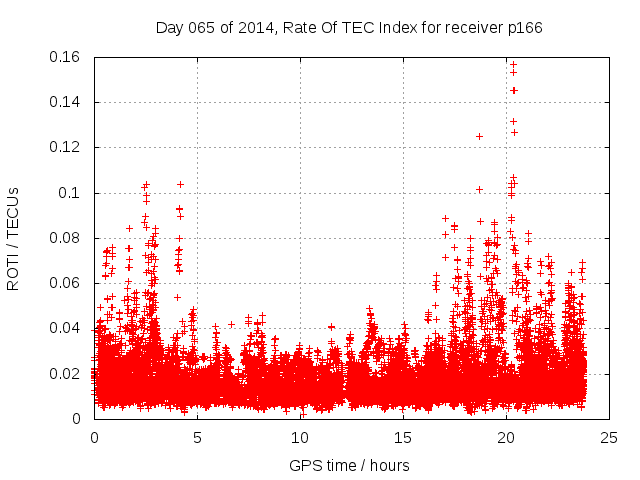 Day 065 of 2014, Rate Of TEC Index for receiver p166

ROTI / TECUs

0.16
0.14
0.12
0.1
0.08
0.06
0.04
0.02
0

0
5
10
15
20
25

GPS time / hours